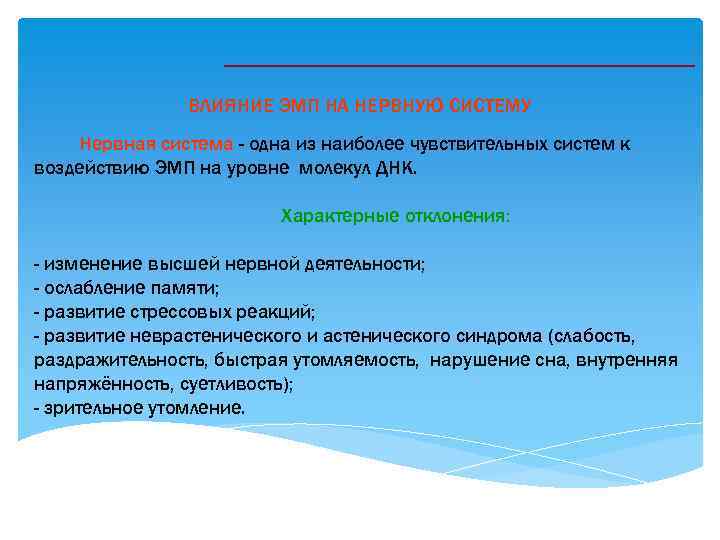 ВЛИЯНИЕ ЭМП НА НЕРВНУЮ СИСТЕМУ

Нервная система - одна из наиболее чувствительных систем к воздействию ЭМП на уровне молекул ДНК.

Характерные отклонения:

- изменение высшей нервной деятельности;
- ослабление памяти;
- развитие стрессовых реакций;
- развитие неврастенического и астенического синдрома (слабость, раздражительность, быстрая утомляемость, нарушение сна, внутренняя напряжённость, суетливость);
- зрительное утомление.